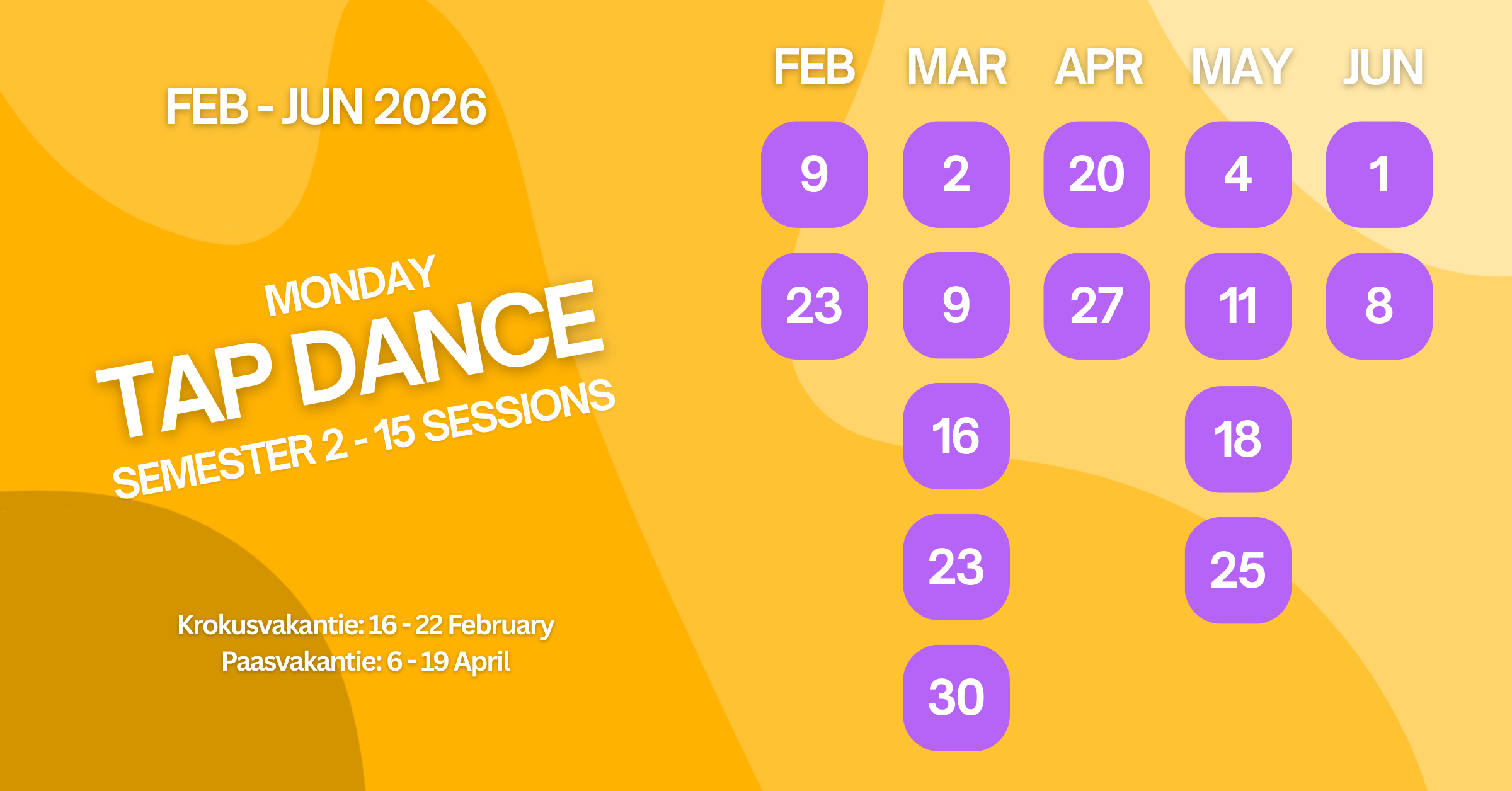 FEB - JUN 2026

MONDAY
TAP DANCE
SEMESTER 2 - 15 SESSIONS

Krokusvakantie: 16 - 22 February
Paasvakantie: 6 - 19 April

| FEB | MAR | APR | MAY | JUN |
|---|---|---|---|---|
| 9 | 2 | 20 | 4 | 1 |
| 23 | 9 | 27 | 11 | 8 |
| | 16 | | 18 | |
| | 23 | | 25 | |
| | 30 | | | |